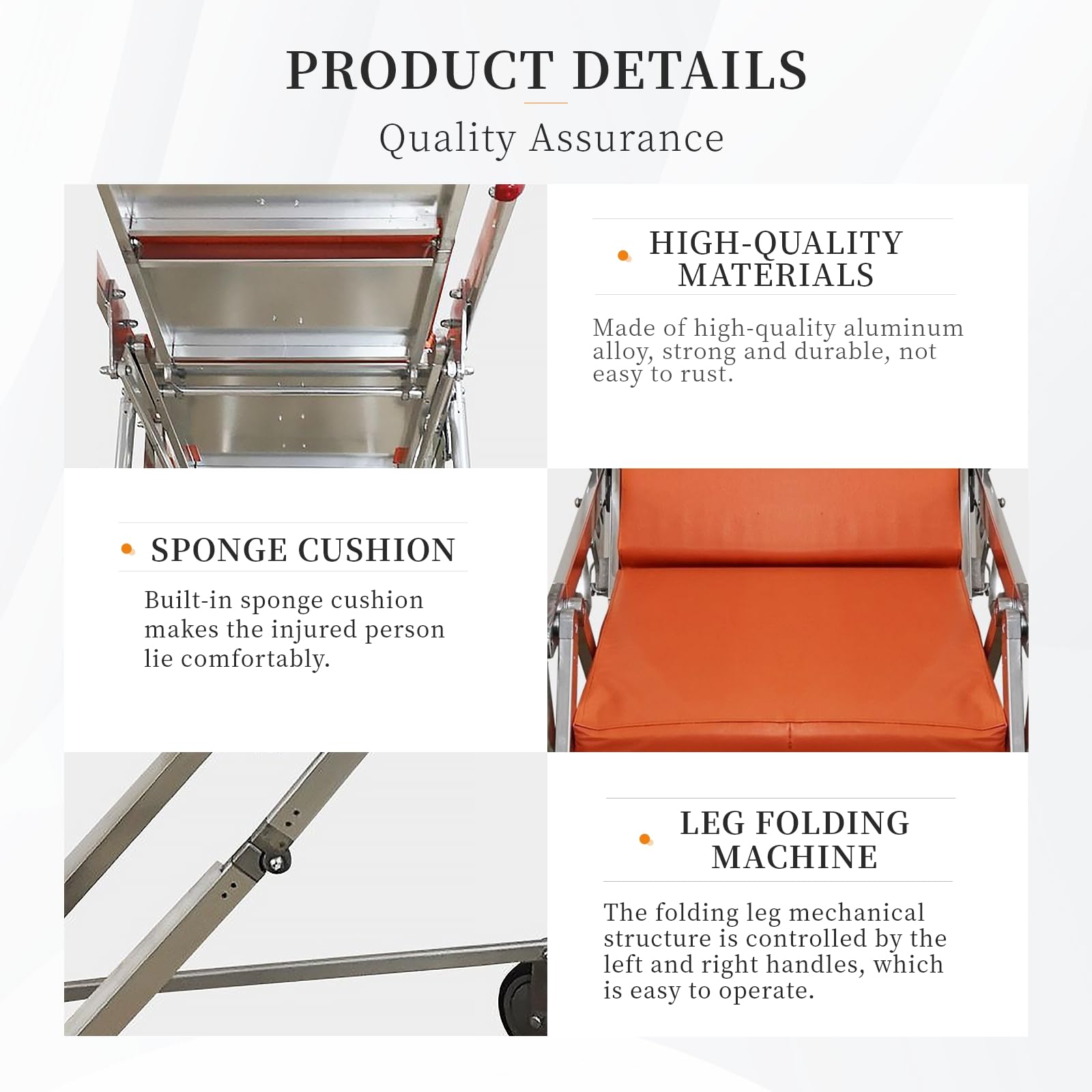 PRODUCT DETAILS

Quality Assurance

HIGH-QUALITY MATERIALS

Made of high-quality aluminum alloy, strong and durable, not easy to rust.

SPONGE CUSHION

Built-in sponge cushion makes the injured person lie comfortably.

LEG FOLDING MACHINE

The folding leg mechanical structure is controlled by the left and right handles, which is easy to operate.